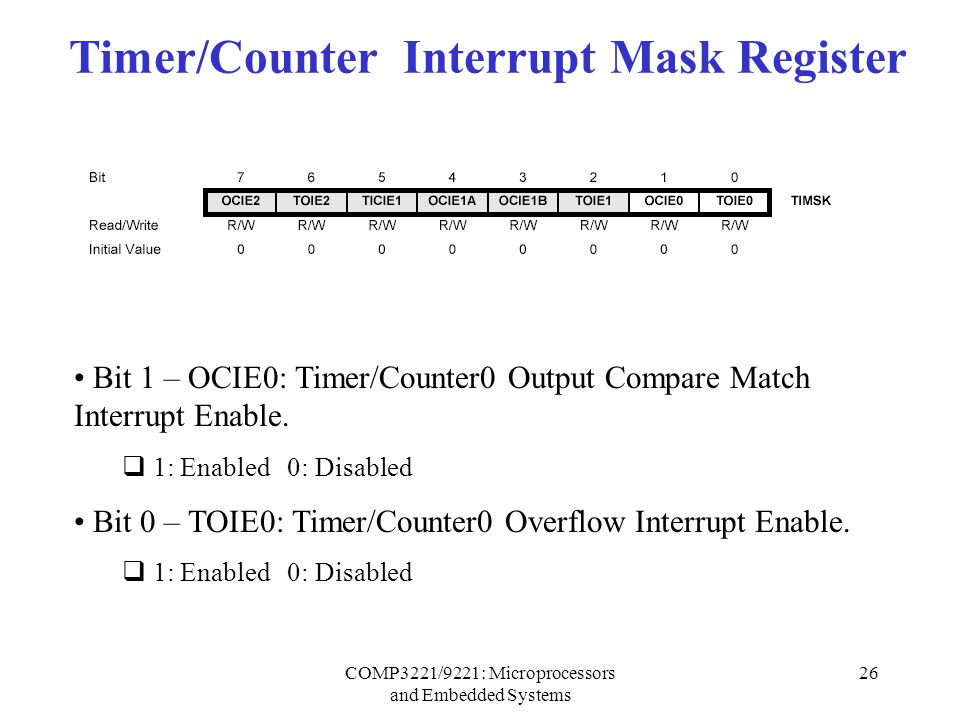 Timer/Counter  Interrupt Mask Register

| Bit | 7 | 6 | 5 | 4 | 3 | 2 | 1 | 0 | |
|---|---|---|---|---|---|---|---|---|---|
| | OCIE2 | TOIE2 | TICIE1 | OCIE1A | OCIE1B | TOIE1 | OCIE0 | TOIE0 | TIMSK |
| Read/Write | R/W | R/W | R/W | R/W | R/W | R/W | R/W | R/W | |
| Initial Value | 0 | 0 | 0 | 0 | 0 | 0 | 0 | 0 | |

• Bit 1 – OCIE0: Timer/Counter0 Output Compare Match Interrupt Enable.

❑ 1: Enabled  0: Disabled

• Bit 0 – TOIE0: Timer/Counter0 Overflow Interrupt Enable.

❑ 1: Enabled  0: Disabled

COMP3221/9221: Microprocessors and Embedded Systems

26